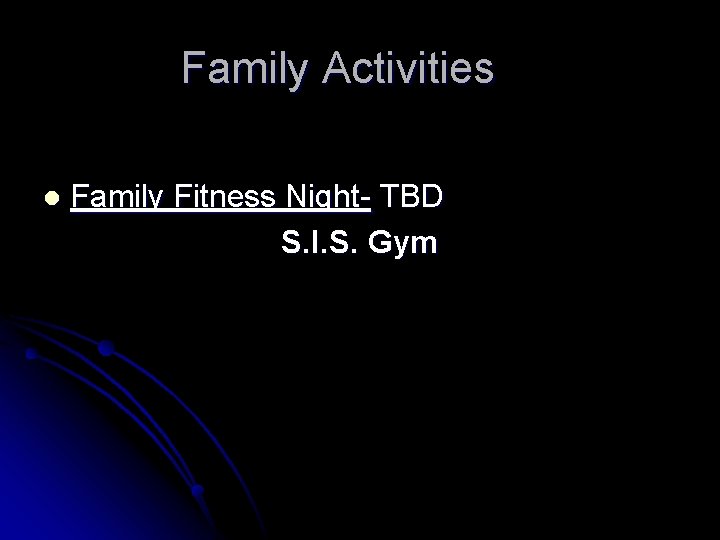 Family Activities

Family Fitness Night- TBD
S.I.S. Gym